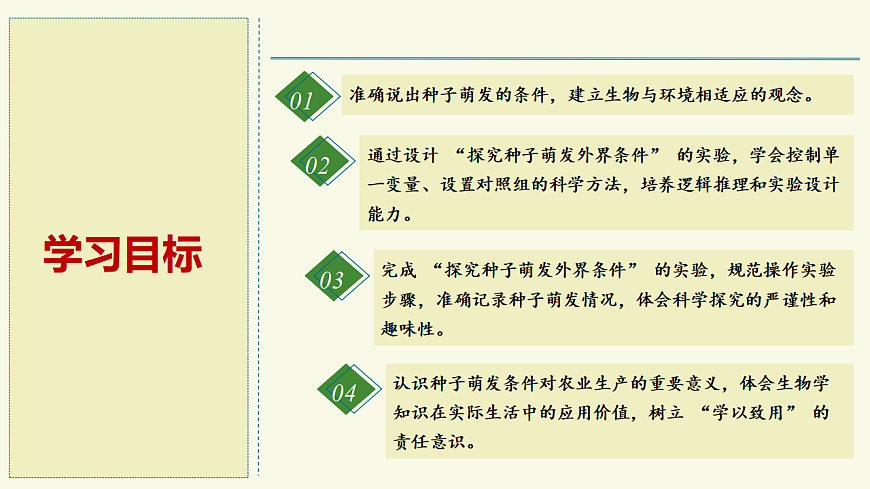 学习目标

01 准确说出种子萌发的条件，建立生物与环境相适应的观念。

02 通过设计 “探究种子萌发外界条件” 的实验，学会控制单一变量、设置对照组的科学方法，培养逻辑推理和实验设计能力。

03 完成 “探究种子萌发外界条件” 的实验，规范操作实验步骤，准确记录种子萌发情况，体会科学探究的严谨性和趣味性。

04 认识种子萌发条件对农业生产的重要意义，体会生物学知识在实际生活中的应用价值，树立 “学以致用” 的责任意识。